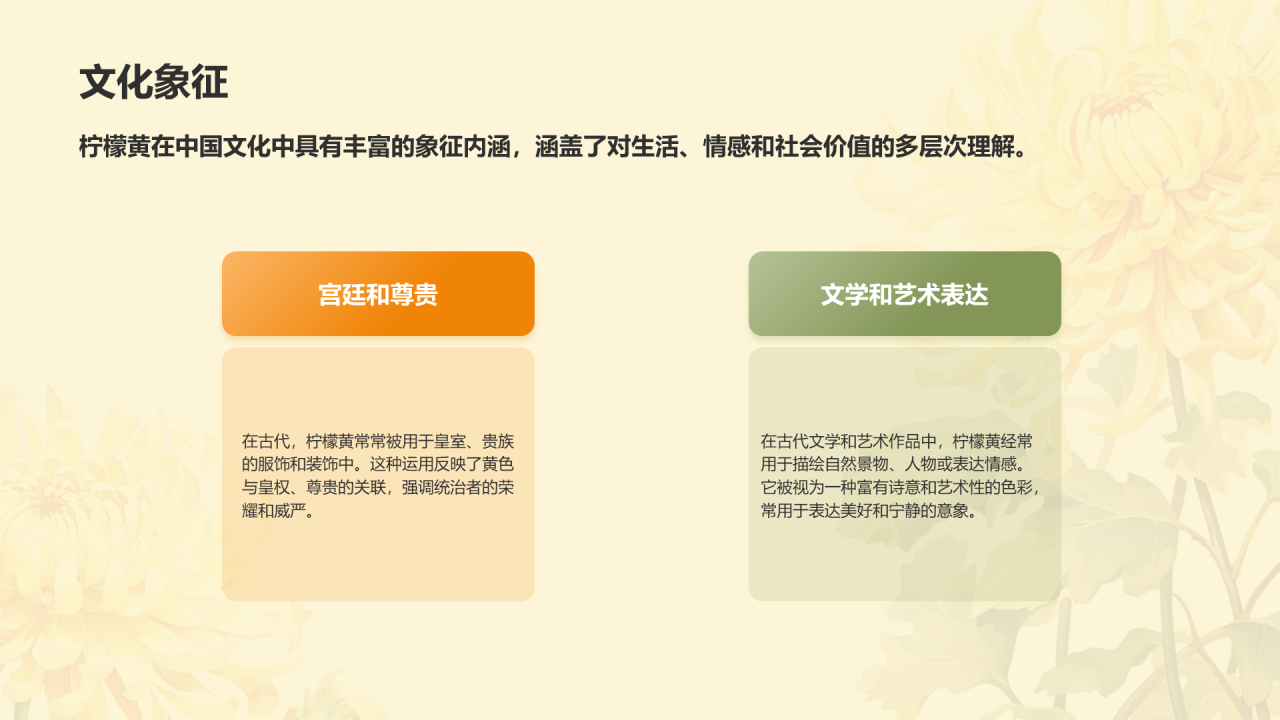 文化象征

柠檬黄在中国文化中具有丰富的象征内涵，涵盖了对生活、情感和社会价值的多层次理解。

宫廷和尊贵

在古代，柠檬黄常常被用于皇室、贵族的服饰和装饰中。这种运用反映了黄色与皇权、尊贵的关联，强调统治者的荣耀和威严。

文学和艺术表达

在古代文学和艺术作品中，柠檬黄经常用于描绘自然景物、人物或表达情感。它被视为一种富有诗意和艺术性的色彩，常用于表达美好和宁静的意象。